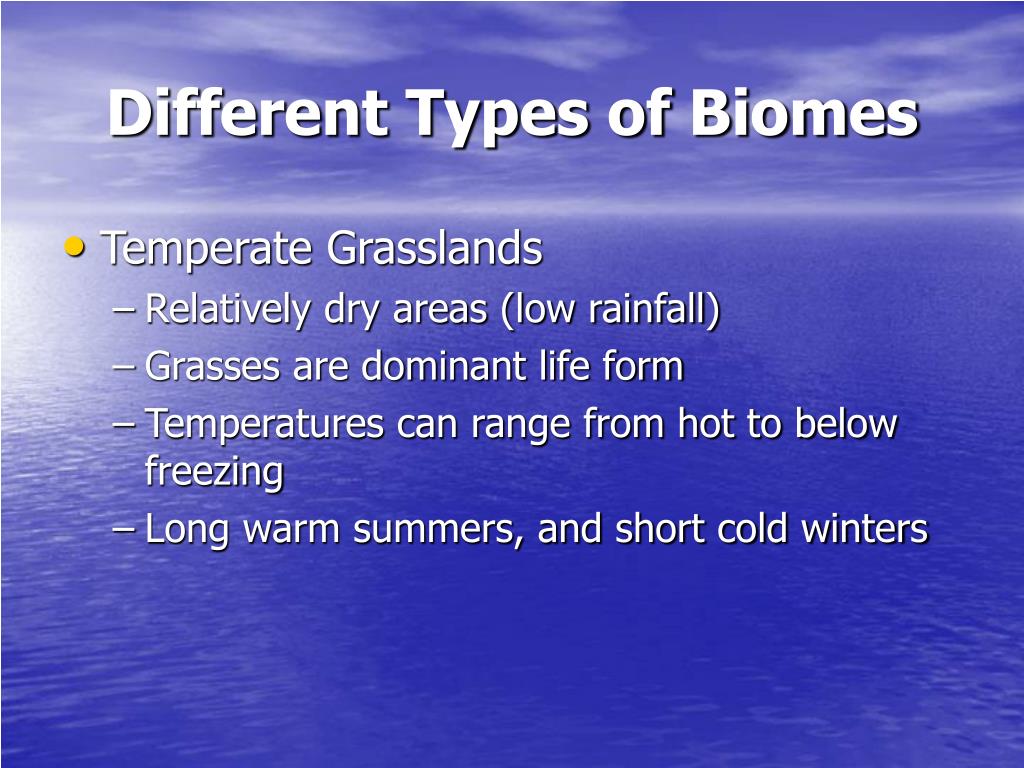 Different Types of Biomes

• Temperate Grasslands
– Relatively dry areas (low rainfall)
– Grasses are dominant life form
– Temperatures can range from hot to below freezing
– Long warm summers, and short cold winters